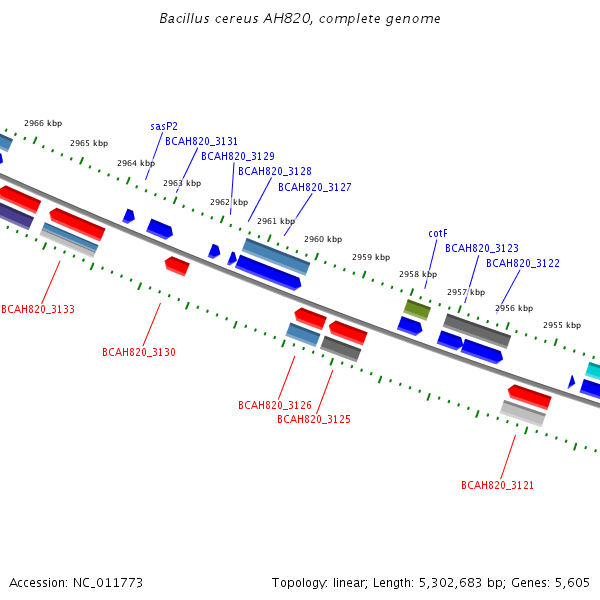 Bacillus cereus AH820, complete genome

2966 kbp
2965 kbp
2964 kbp
2963 kbp
2962 kbp
2961 kbp
2960 kbp
2959 kbp
2958 kbp
2957 kbp
2956 kbp
2955 kbp

sasP2
BCAH820_3131
BCAH820_3129
BCAH820_3128
BCAH820_3127
cotF
BCAH820_3123
BCAH820_3122

BCAH820_3133
BCAH820_3130
BCAH820_3126
BCAH820_3125
BCAH820_3121

Accession: NC_011773
Topology: linear; Length: 5,302,683 bp; Genes: 5,605